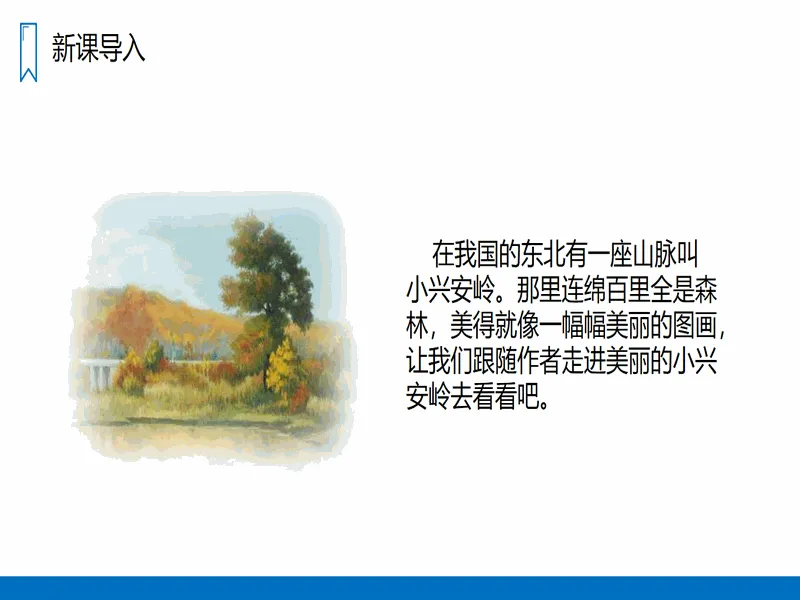 新课导入

在我国的东北有一座山脉叫小兴安岭。那里连绵百里全是森林，美得就像一幅幅美丽的图画，让我们跟随作者走进美丽的小兴安岭去看看吧。